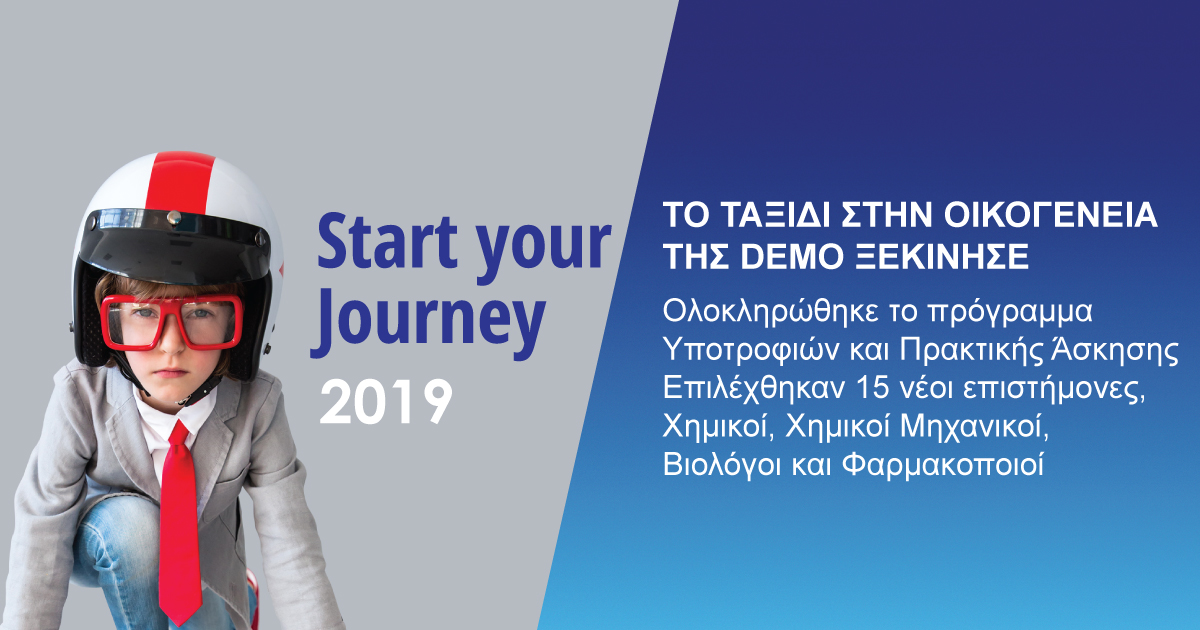 Start your Journey
2019

ΤΟ ΤΑΞΙΔΙ ΣΤΗΝ ΟΙΚΟΓΕΝΕΙΑ ΤΗΣ DEMO ΞΕΚΙΝΗΣΕ

Ολοκληρώθηκε το πρόγραμμα Υποτροφιών και Πρακτικής Άσκησης
Επιλέχθηκαν 15 νέοι επιστήμονες, Χημικοί, Χημικοί Μηχανικοί, Βιολόγοι και Φαρμακοποιοί